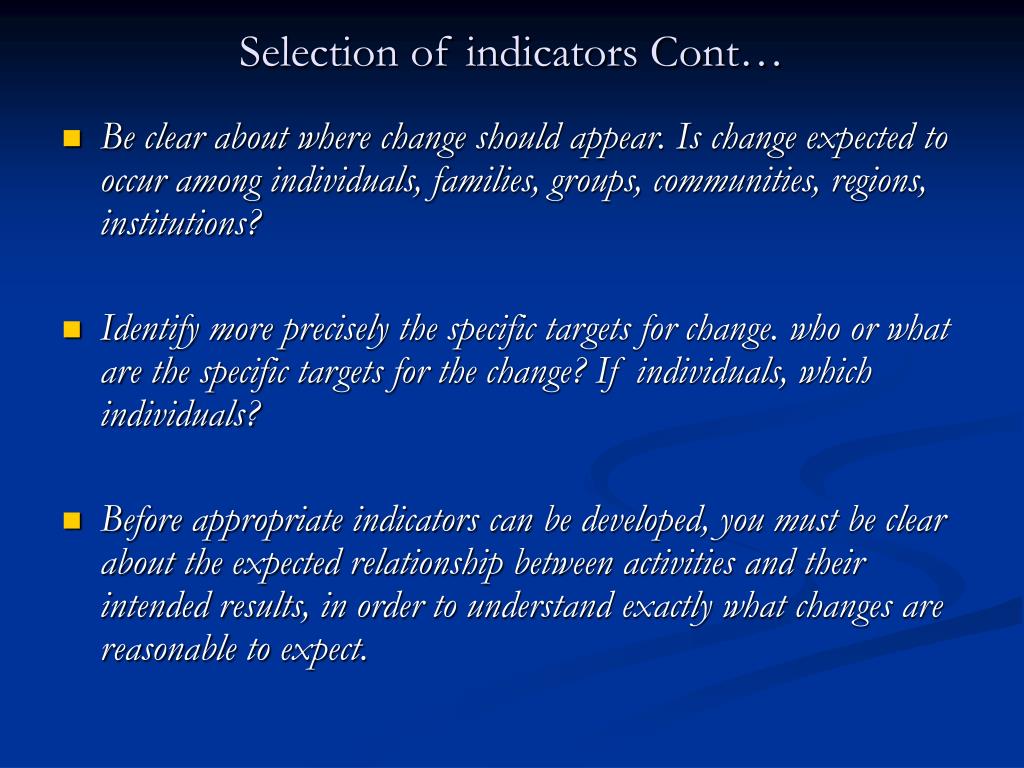 Selection of indicators Cont…

Be clear about where change should appear. Is change expected to occur among individuals, families, groups, communities, regions, institutions?

Identify more precisely the specific targets for change. who or what are the specific targets for the change? If individuals, which individuals?

Before appropriate indicators can be developed, you must be clear about the expected relationship between activities and their intended results, in order to understand exactly what changes are reasonable to expect.